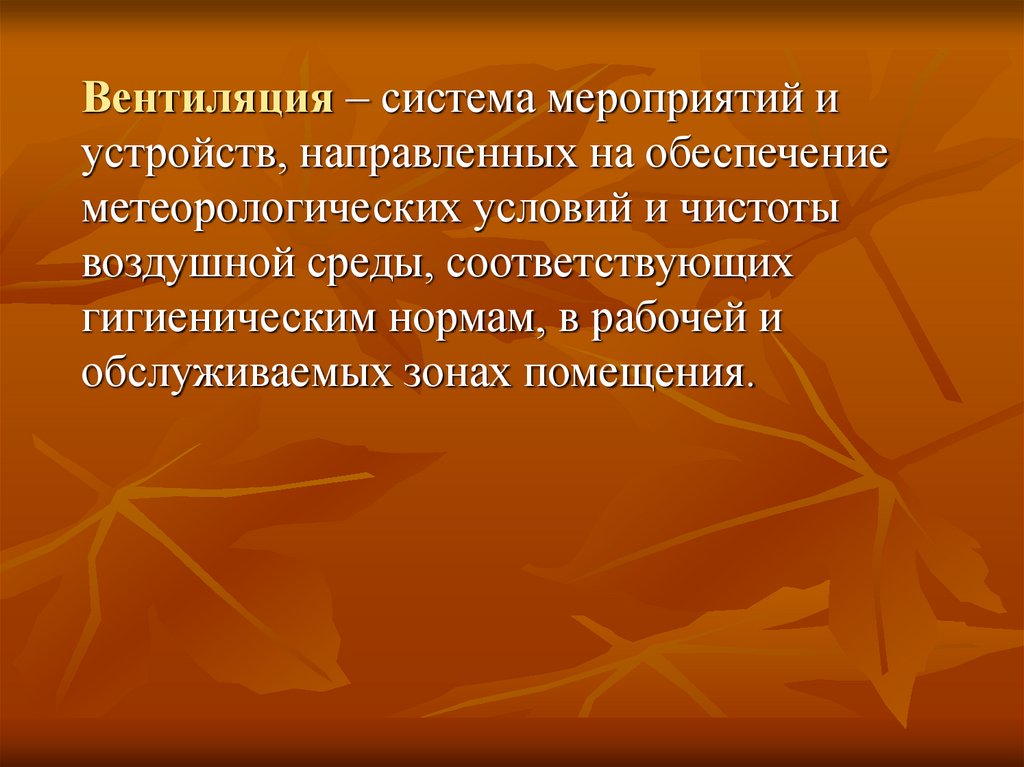 Вентиляция – система мероприятий и устройств, направленных на обеспечение метеорологических условий и чистоты воздушной среды, соответствующих гигиеническим нормам, в рабочей и обслуживаемых зонах помещения.